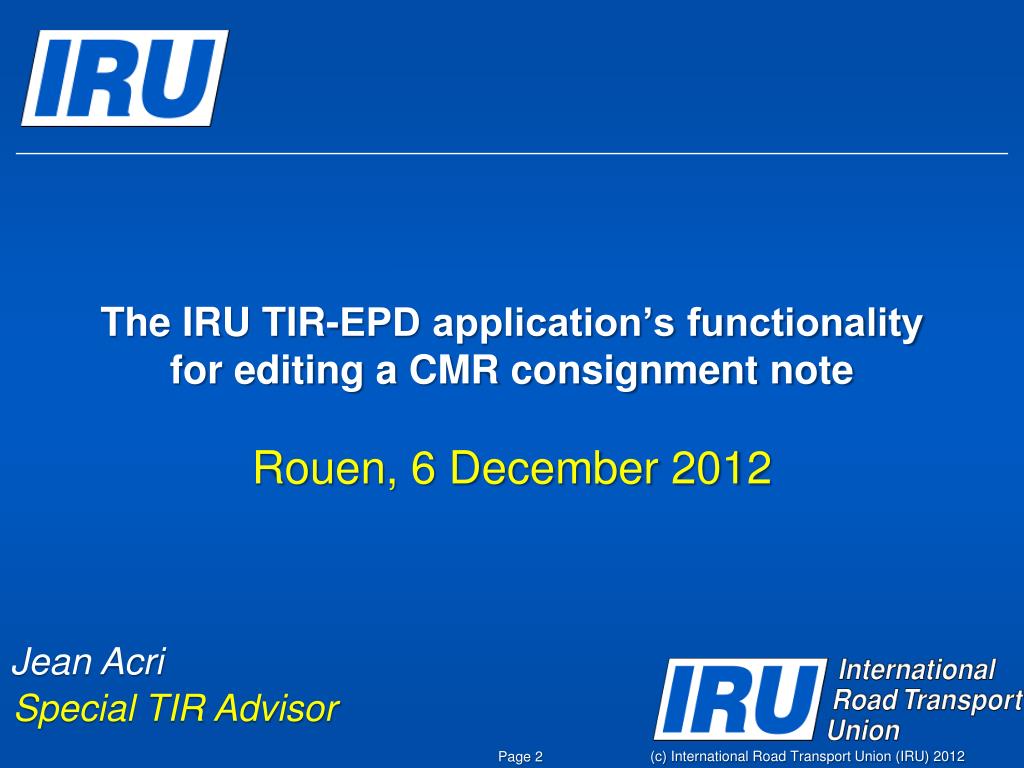 IRU

The IRU TIR-EPD application's functionality for editing a CMR consignment note

Rouen, 6 December 2012

Jean Acri
Special TIR Advisor

IRU International Road Transport Union

Page 2

(c) International Road Transport Union (IRU) 2012